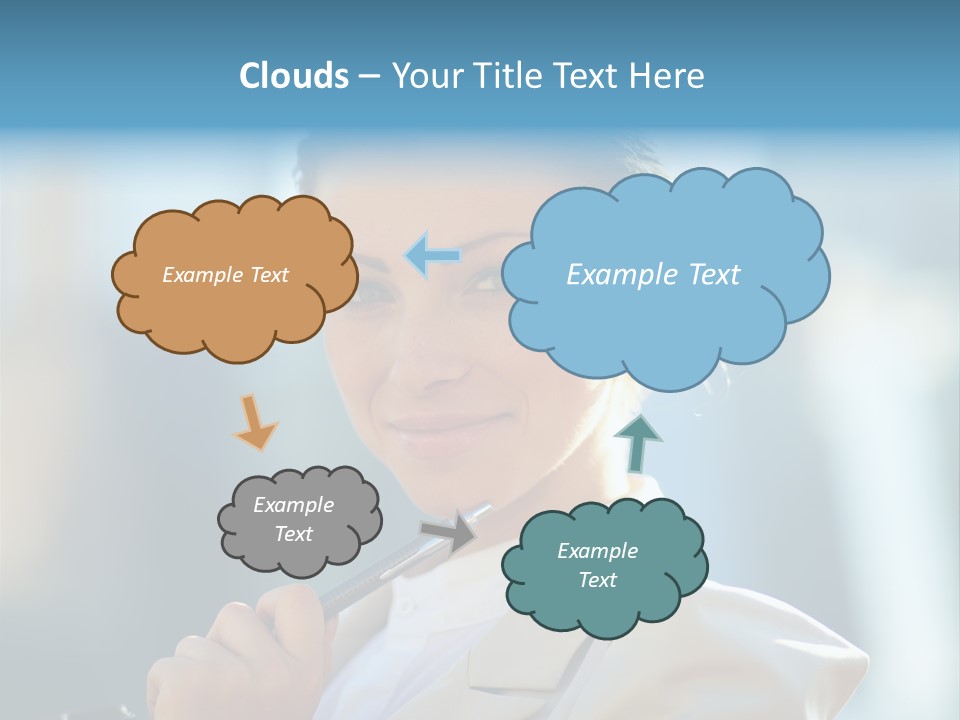 Clouds – Your Title Text Here

Example Text

Example Text

Example Text

Example Text